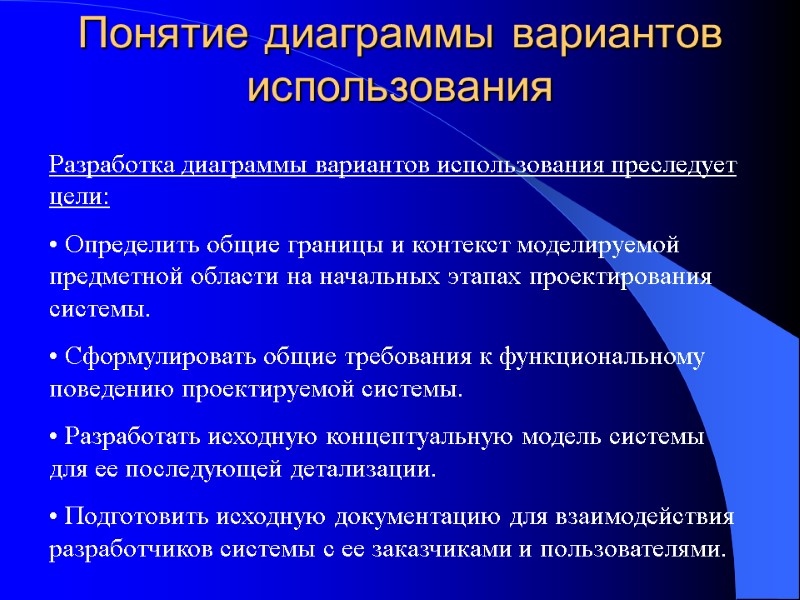 Понятие диаграммы вариантов использования

Разработка диаграммы вариантов использования преследует цели:

• Определить общие границы и контекст моделируемой предметной области на начальных этапах проектирования системы.

• Сформулировать общие требования к функциональному поведению проектируемой системы.

• Разработать исходную концептуальную модель системы для ее последующей детализации.

• Подготовить исходную документацию для взаимодействия разработчиков системы с ее заказчиками и пользователями.